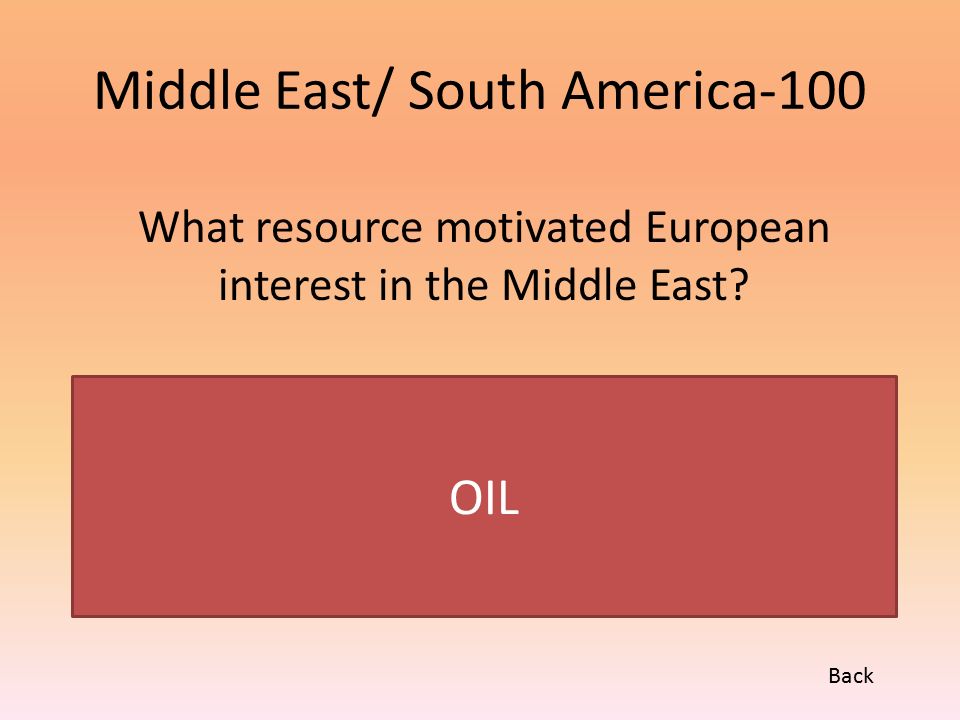 Middle East/ South America-100

What resource motivated European interest in the Middle East?

OIL

Back